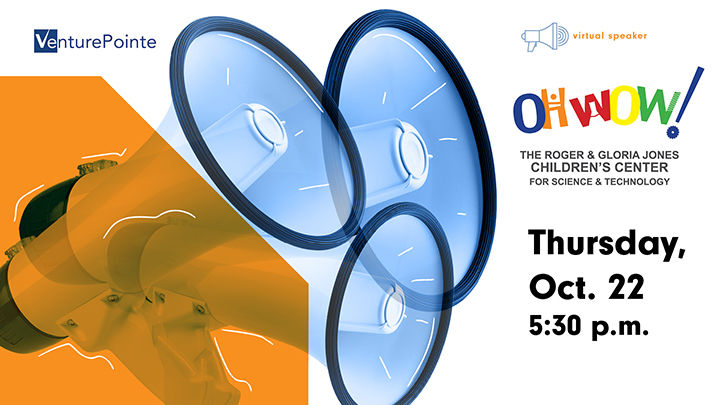 VenturePointe

virtual speaker

OH WOW!

THE ROGER & GLORIA JONES CHILDREN'S CENTER FOR SCIENCE & TECHNOLOGY

Thursday, Oct. 22 5:30 p.m.